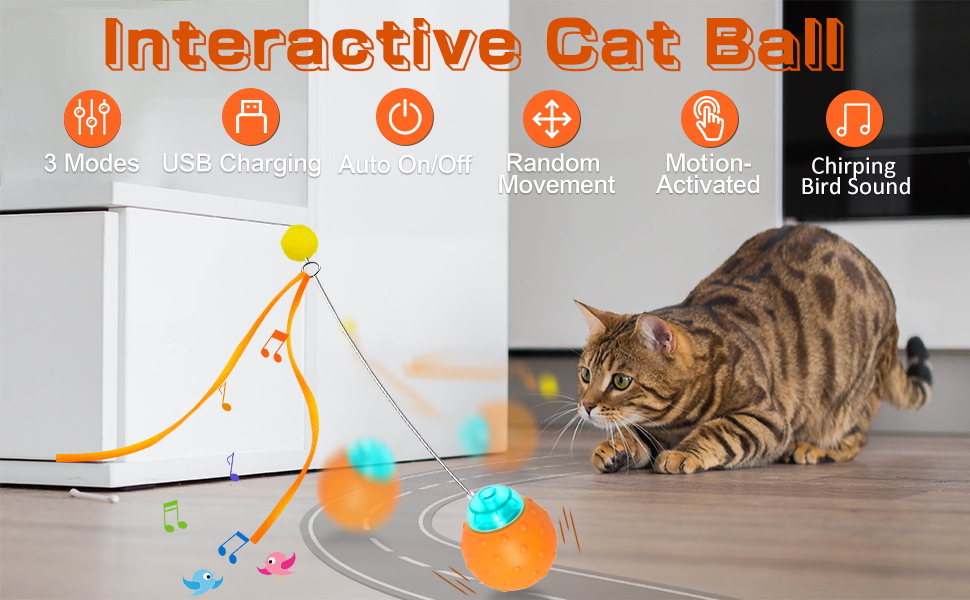 Interactive Cat Ball

3 Modes

USB Charging

Auto On/Off

Random Movement

Motion-Activated

Chirping Bird Sound